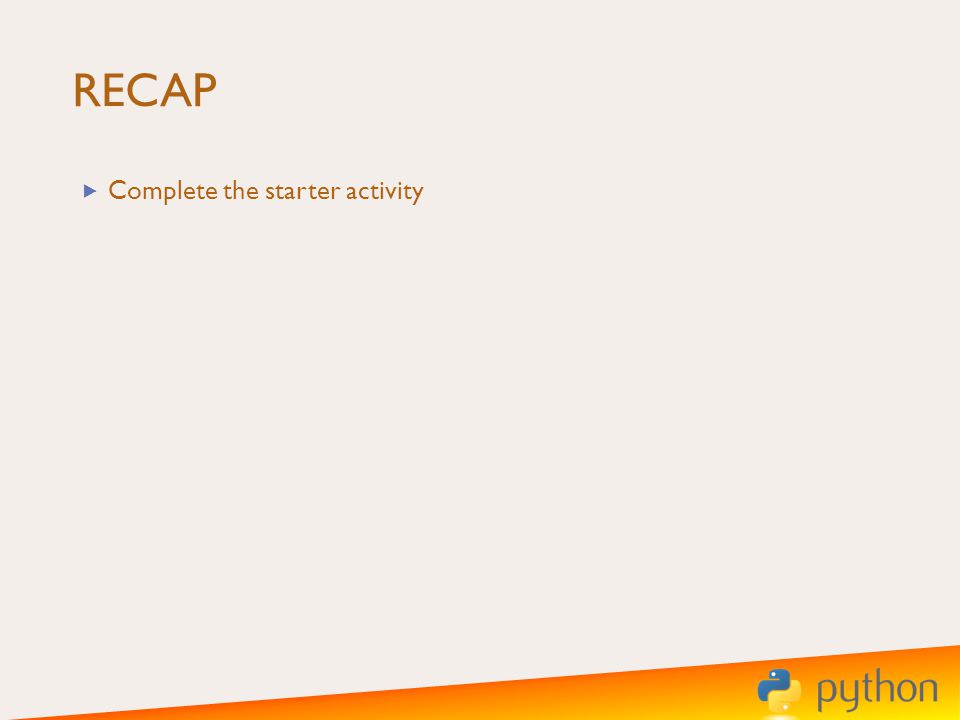 RECAP

Complete the starter activity

python